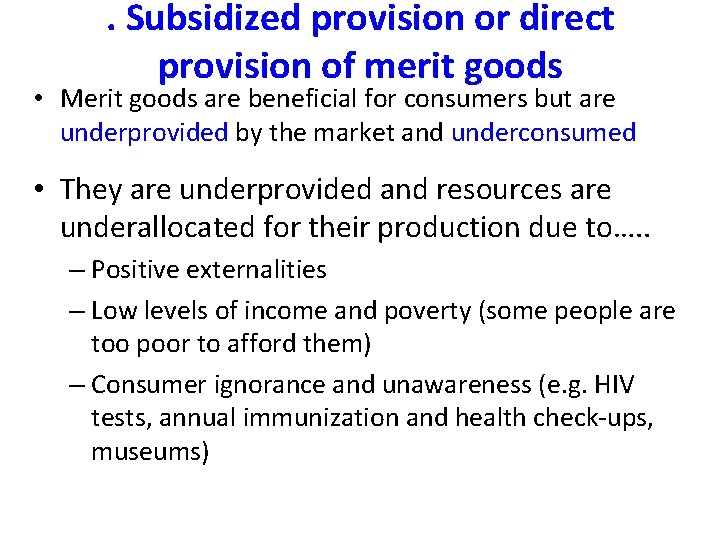 . Subsidized provision or direct provision of merit goods

• Merit goods are beneficial for consumers but are underprovided by the market and underconsumed

• They are underprovided and resources are underallocated for their production due to…..
– Positive externalities
– Low levels of income and poverty (some people are too poor to afford them)
– Consumer ignorance and unawareness (e.g. HIV tests, annual immunization and health check-ups, museums)